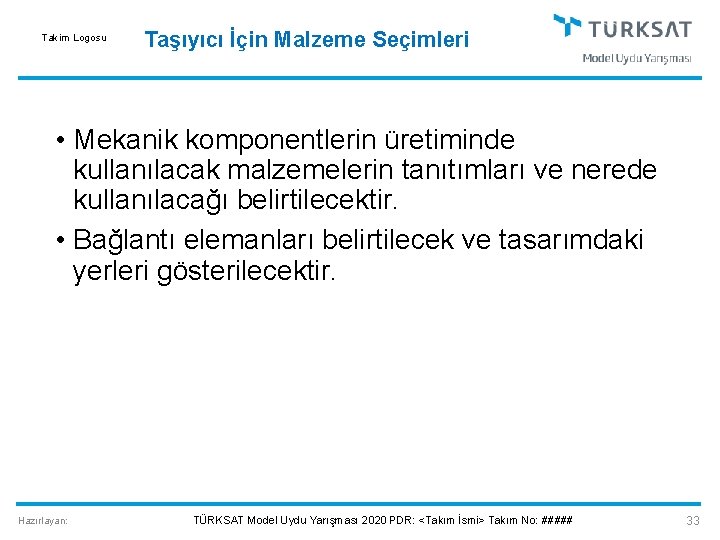 Takım Logosu

Taşıyıcı İçin Malzeme Seçimleri

TÜRKSAT
Model Uydu Yarışması

• Mekanik komponentlerin üretiminde kullanılacak malzemelerin tanıtımları ve nerede kullanılacağı belirtilecektir.
• Bağlantı elemanları belirtilecek ve tasarımdaki yerleri gösterilecektir.

Hazırlayan:

TÜRKSAT Model Uydu Yarışması 2020 PDR: <Takım İsmi> Takım No: #####

33